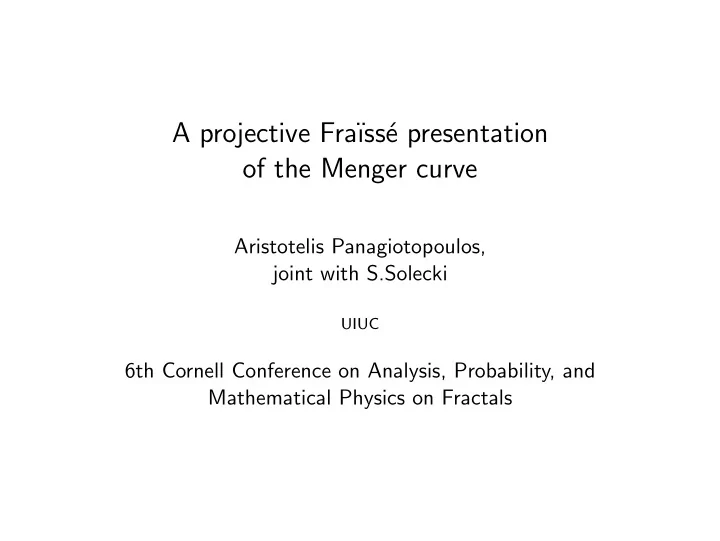 A projective Fraïssé presentation of the Menger curve

Aristotelis Panagiotopoulos, joint with S.Solecki

UIUC

6th Cornell Conference on Analysis, Probability, and Mathematical Physics on Fractals